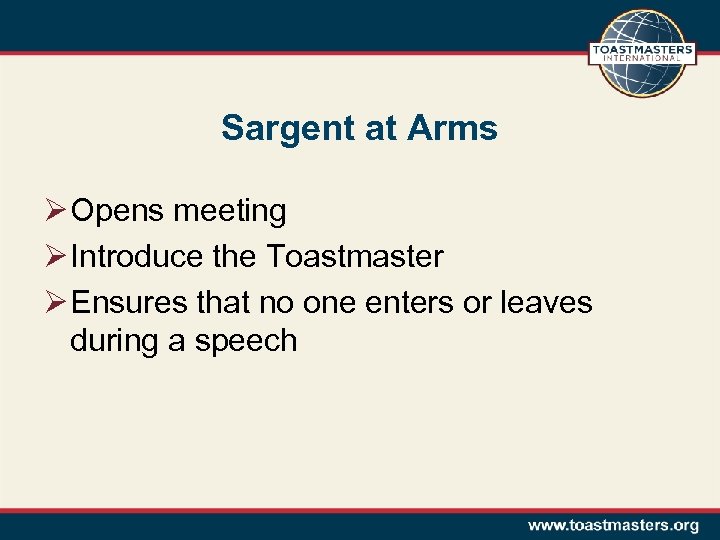 TOASTMASTERS INTERNATIONAL

Sargent at Arms

➢ Opens meeting
➢ Introduce the Toastmaster
➢ Ensures that no one enters or leaves during a speech

www.toastmasters.org